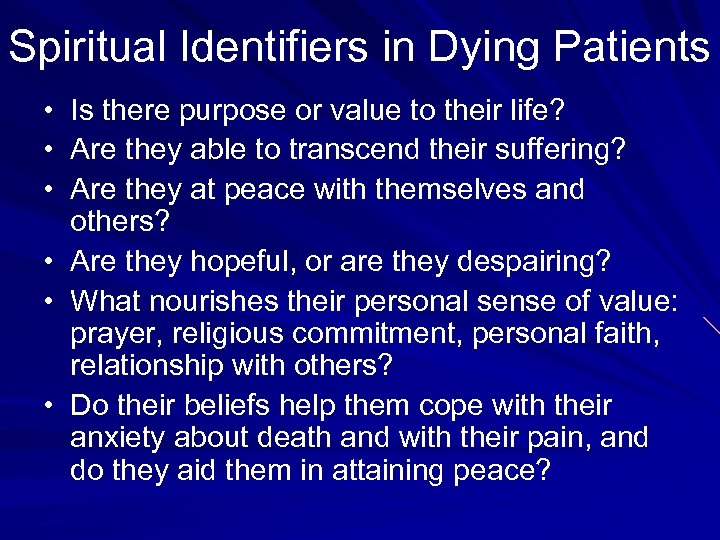 Spiritual Identifiers in Dying Patients

• Is there purpose or value to their life?
• Are they able to transcend their suffering?
• Are they at peace with themselves and others?
• Are they hopeful, or are they despairing?
• What nourishes their personal sense of value: prayer, religious commitment, personal faith, relationship with others?
• Do their beliefs help them cope with their anxiety about death and with their pain, and do they aid them in attaining peace?